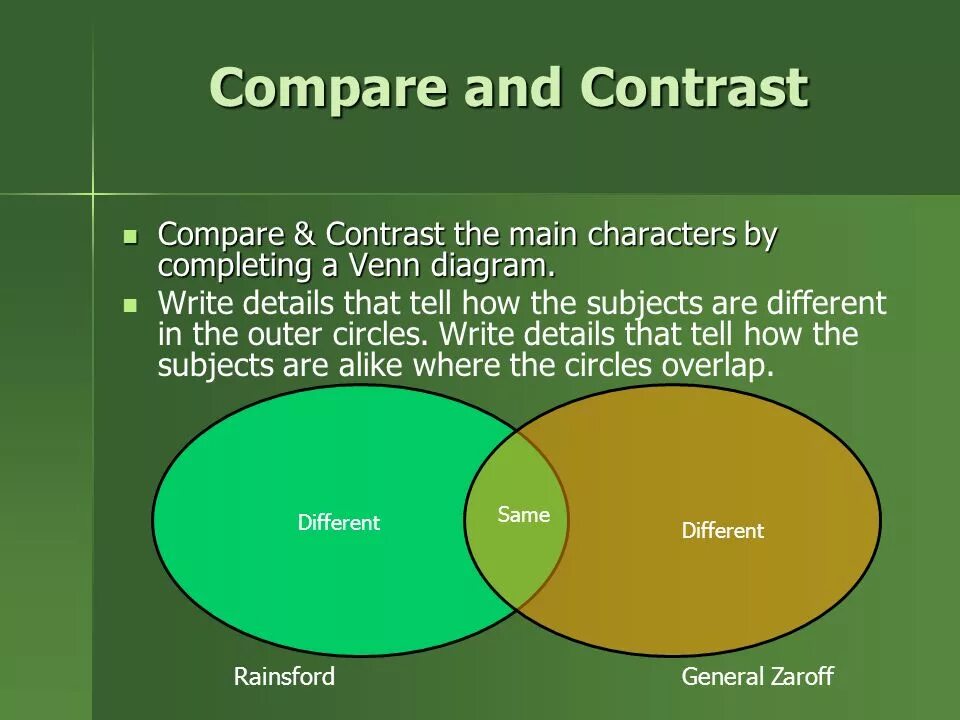 Compare and Contrast

- Compare & Contrast the main characters by completing a Venn diagram.
- Write details that tell how the subjects are different in the outer circles. Write details that tell how the subjects are alike where the circles overlap.

Different

Same

Different

Rainsford

General Zaroff